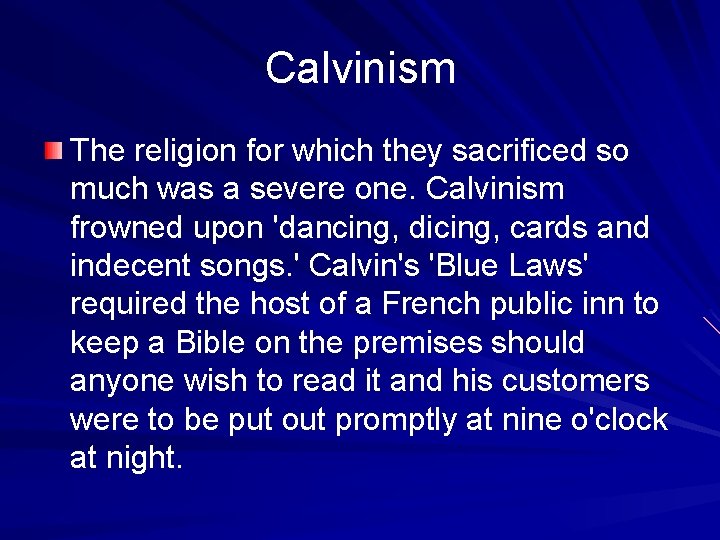 Calvinism

The religion for which they sacrificed so much was a severe one. Calvinism frowned upon 'dancing, dicing, cards and indecent songs.' Calvin's 'Blue Laws' required the host of a French public inn to keep a Bible on the premises should anyone wish to read it and his customers were to be put out promptly at nine o'clock at night.